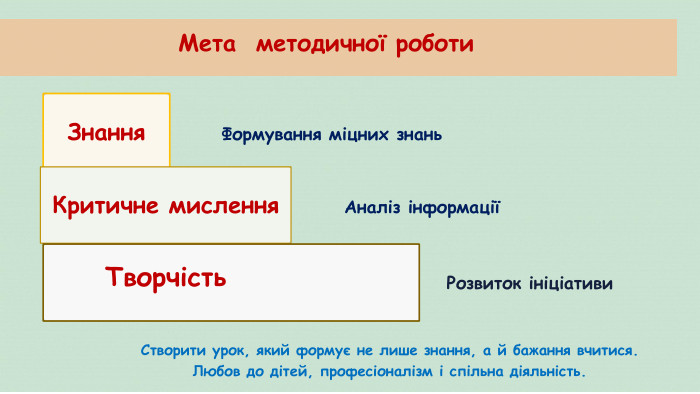 Мета методичної роботи

Знання

Формування міцних знань

Критичне мислення

Аналіз інформації

Творчість

Розвиток ініціативи

Створити урок, який формує не лише знання, а й бажання вчитися.
Любов до дітей, професіоналізм і спільна діяльність.